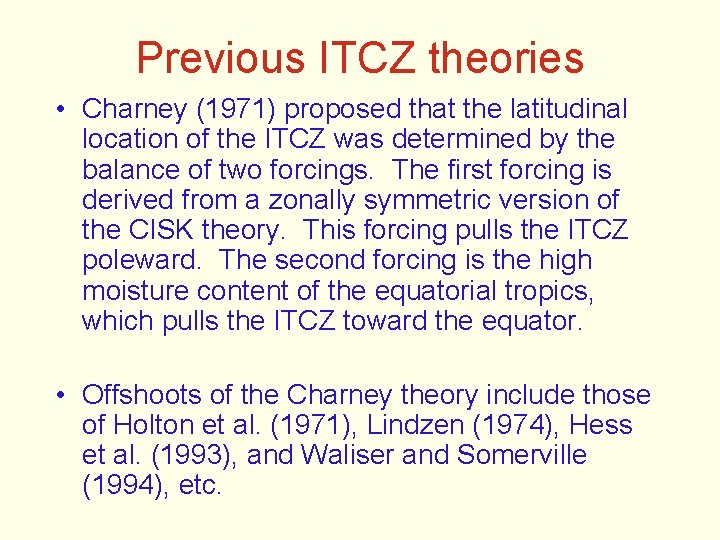 Previous ITCZ theories

• Charney (1971) proposed that the latitudinal location of the ITCZ was determined by the balance of two forcings. The first forcing is derived from a zonally symmetric version of the CISK theory. This forcing pulls the ITCZ poleward. The second forcing is the high moisture content of the equatorial tropics, which pulls the ITCZ toward the equator.

• Offshoots of the Charney theory include those of Holton et al. (1971), Lindzen (1974), Hess et al. (1993), and Waliser and Somerville (1994), etc.